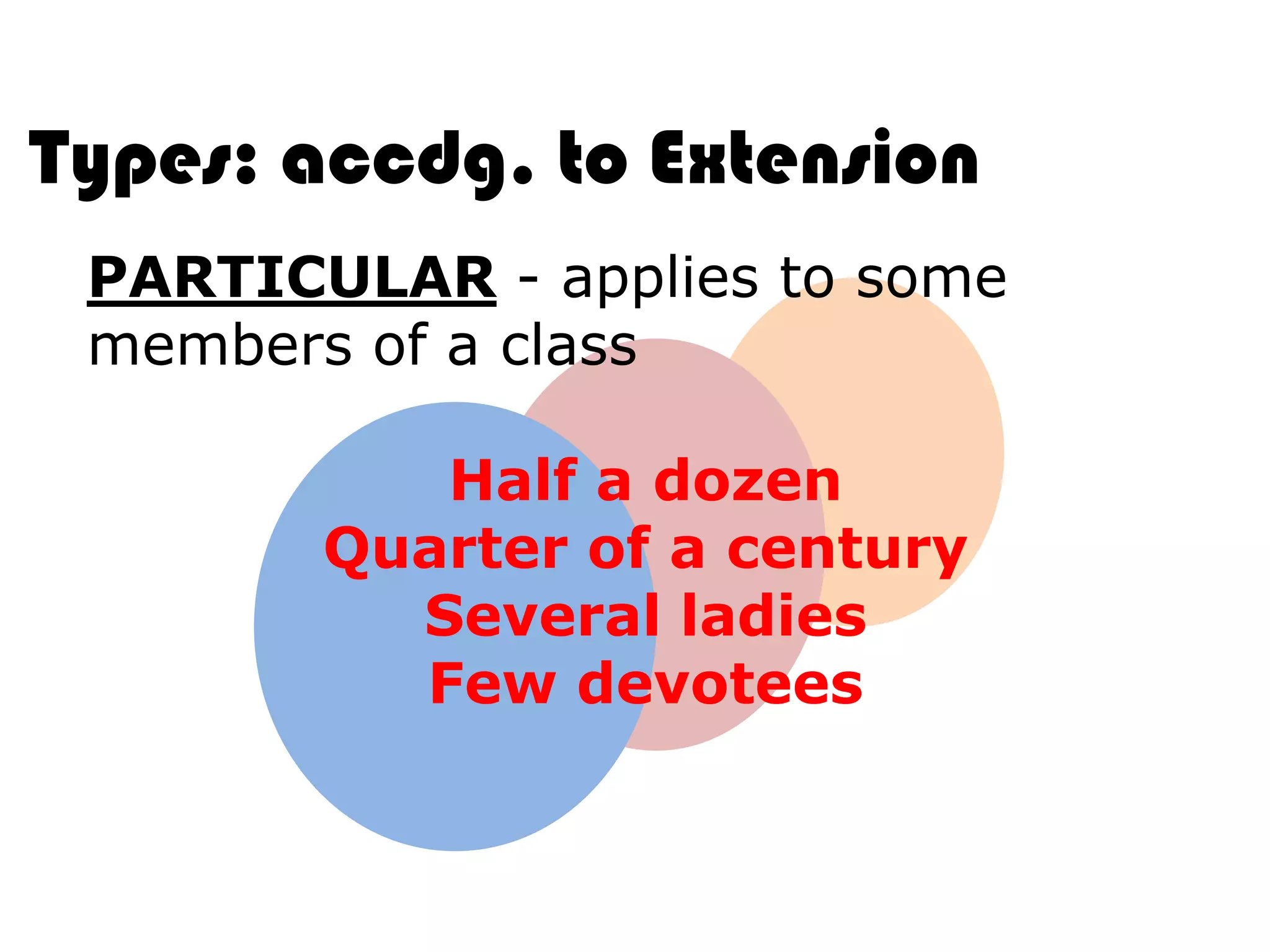 Types: accdg. to Extension

PARTICULAR - applies to some members of a class

Half a dozen
Quarter of a century
Several ladies
Few devotees